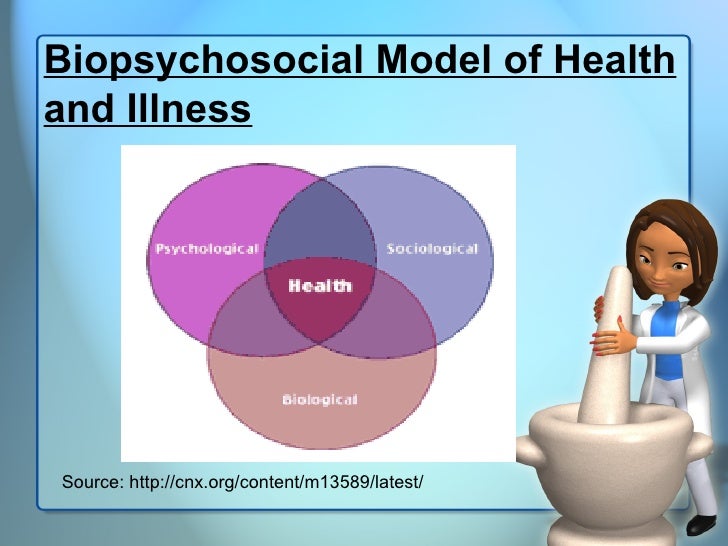 Biopsychosocial Model of Health and Illness

Psychological

Sociological

Health

Biological

Source: http://cnx.org/content/m13589/latest/